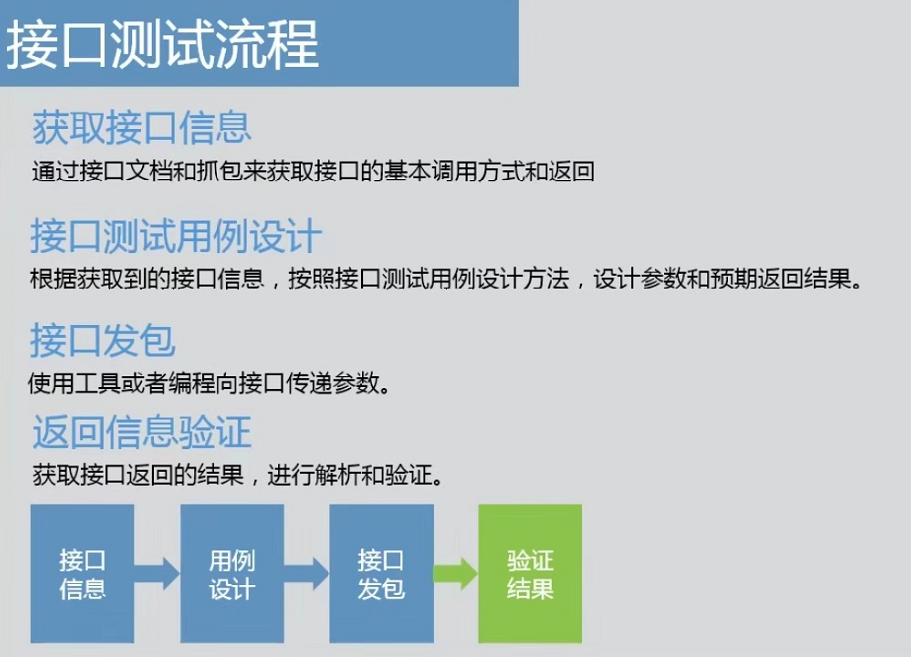 接口测试流程

获取接口信息

通过接口文档和抓包来获取接口的基本调用方式和返回

接口测试用例设计

根据获取到的接口信息，按照接口测试用例设计方法，设计参数和预期返回结果。

接口发包

使用工具或者编程向接口传递参数。

返回信息验证

获取接口返回的结果，进行解析和验证。

接口信息

用例设计

接口发包

验证结果